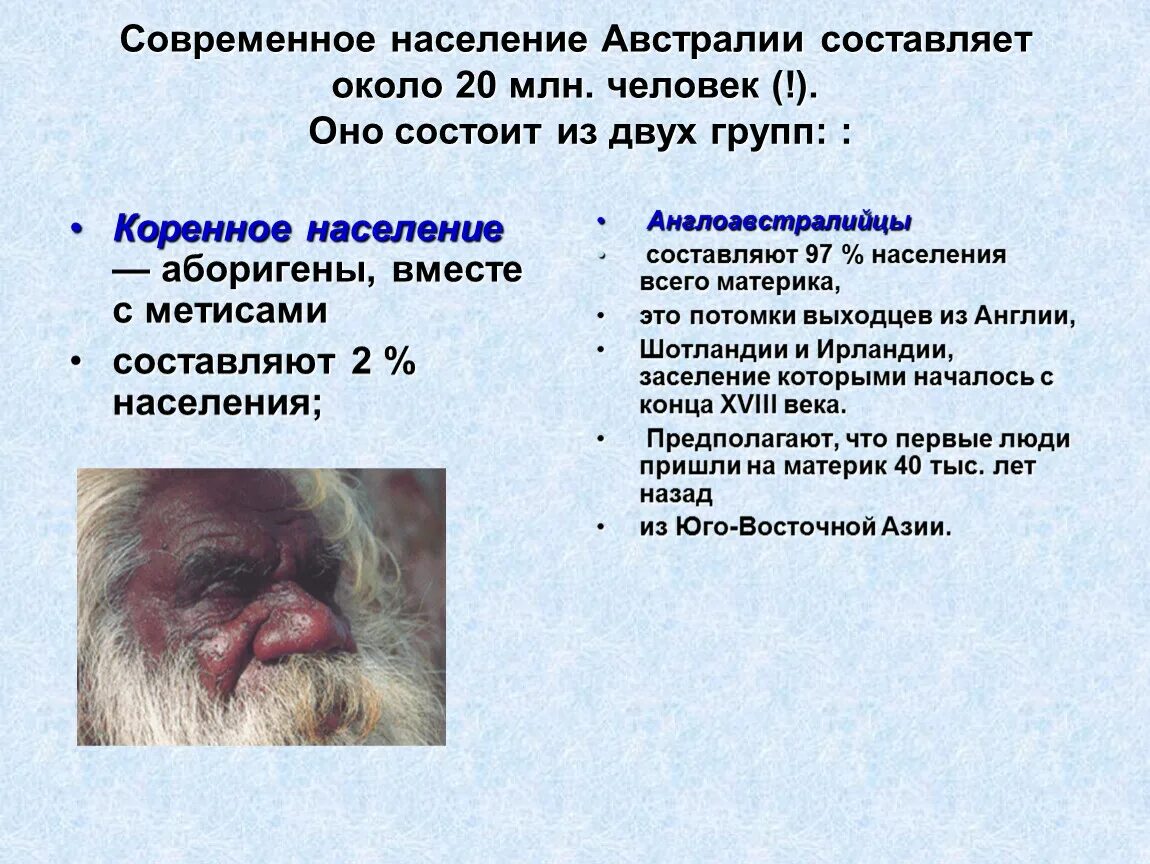 Современное население Австралии составляет около 20 млн. человек (!). Оно состоит из двух групп: :

• Коренное население — аборигены, вместе с метисами
• составляют 2 % населения;

• Англоавстралийцы
• составляют 97 % населения всего материка,
• это потомки выходцев из Англии,
• Шотландии и Ирландии, заселение которыми началось с конца XVIII века.
• Предполагают, что первые люди пришли на материк 40 тыс. лет назад
• из Юго-Восточной Азии.